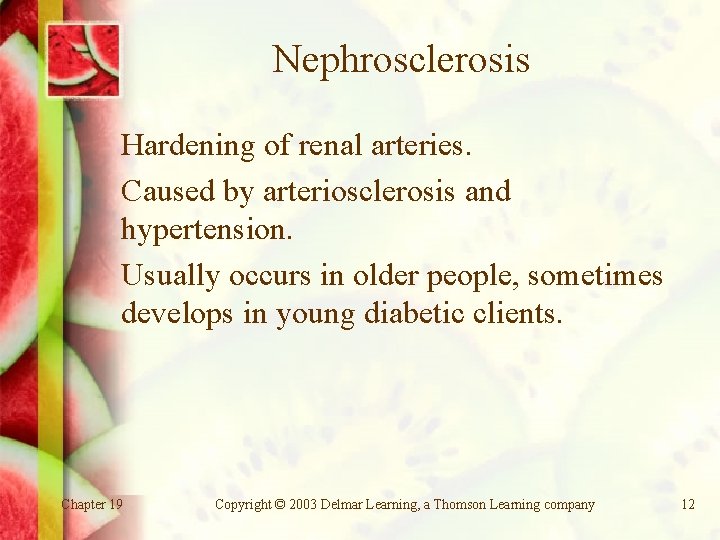 Nephrosclerosis

Hardening of renal arteries.

Caused by arteriosclerosis and hypertension.

Usually occurs in older people, sometimes develops in young diabetic clients.

Chapter 19

Copyright © 2003 Delmar Learning, a Thomson Learning company

12